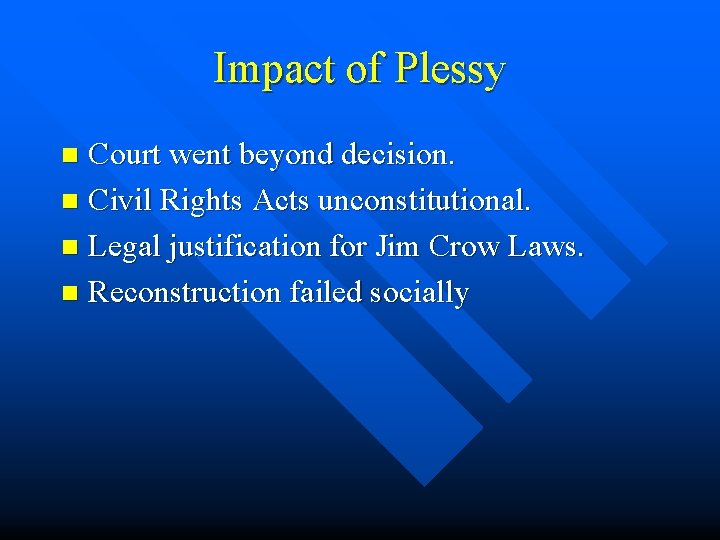 Impact of Plessy

- Court went beyond decision.
- Civil Rights Acts unconstitutional.
- Legal justification for Jim Crow Laws.
- Reconstruction failed socially